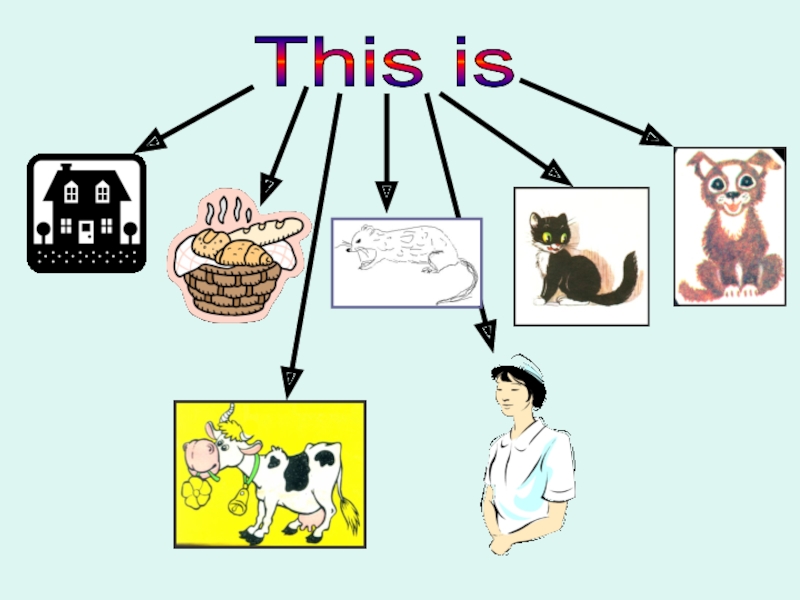 This is